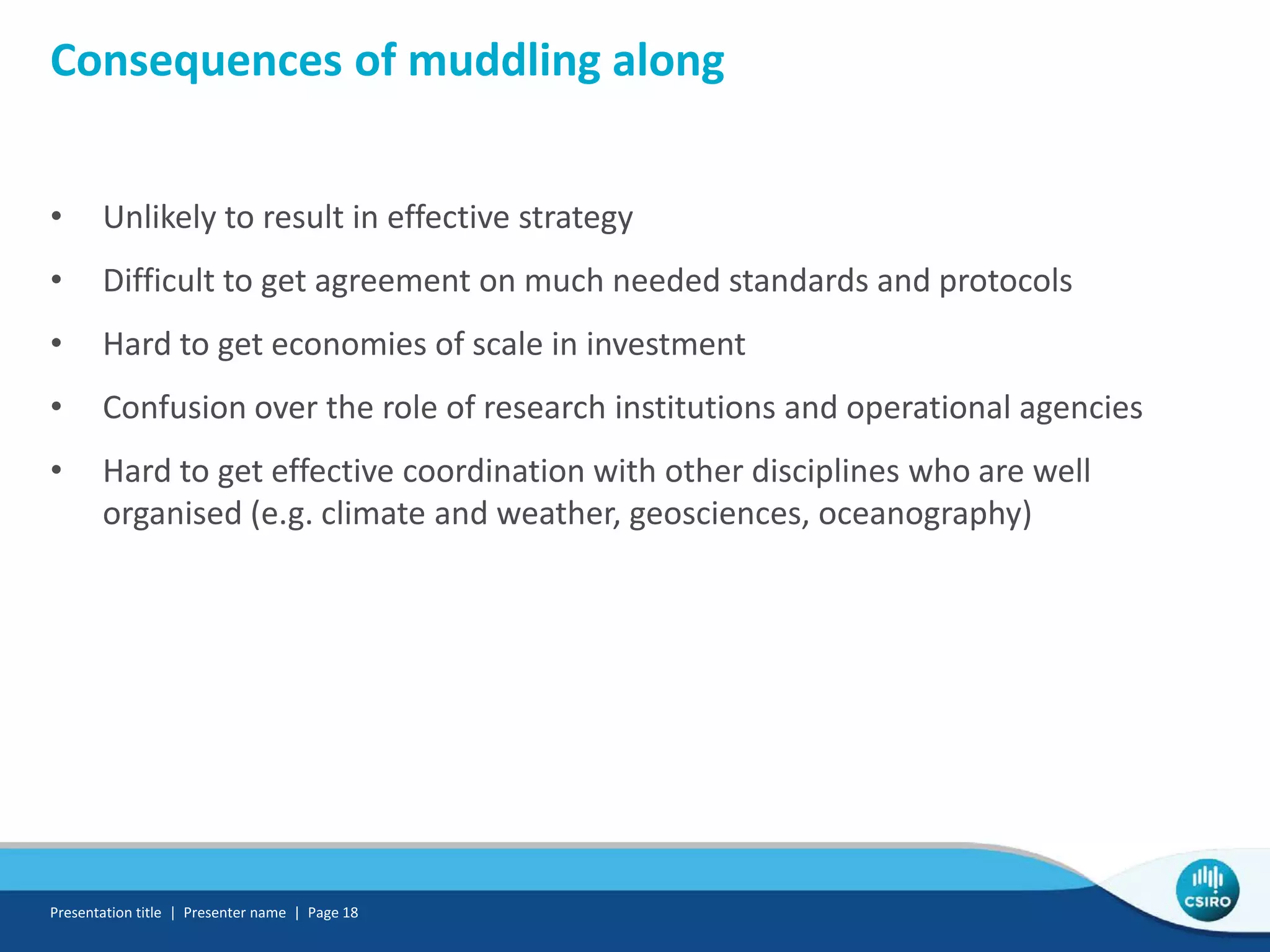 Consequences of muddling along

• Unlikely to result in effective strategy

• Difficult to get agreement on much needed standards and protocols

• Hard to get economies of scale in investment

• Confusion over the role of research institutions and operational agencies

• Hard to get effective coordination with other disciplines who are well organised (e.g. climate and weather, geosciences, oceanography)

Presentation title | Presenter name | Page 18

CSIRO